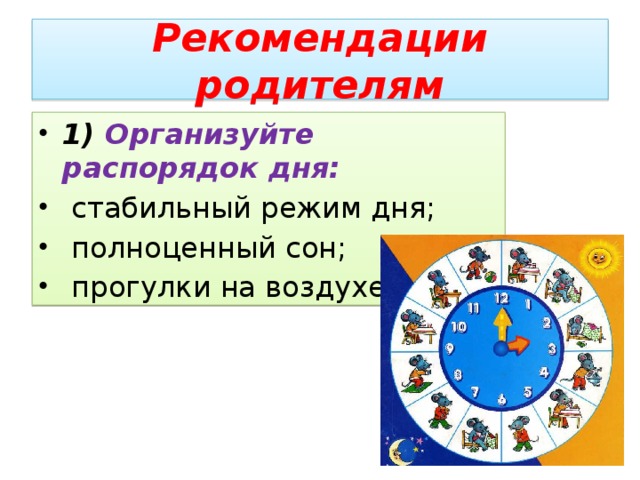 Рекомендации родителям

• 1) Организуйте распорядок дня:
• стабильный режим дня;
• полноценный сон;
• прогулки на воздухе

12 1 2 3 4 5 6 7 8 9 10 11